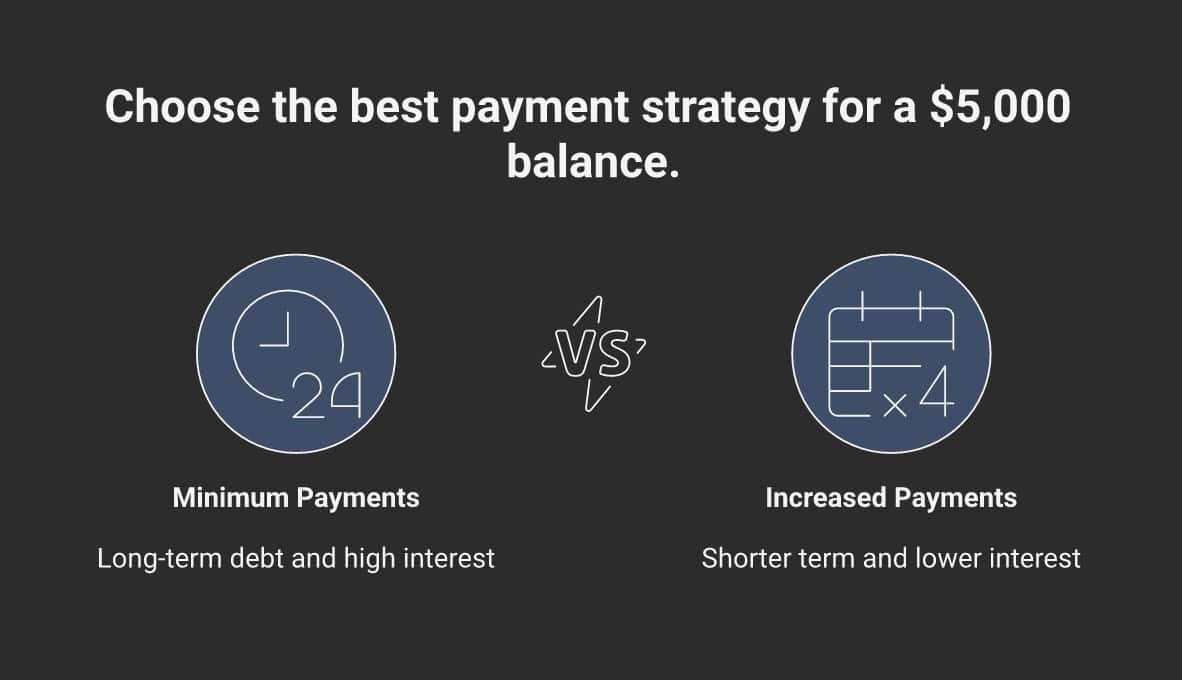 Choose the best payment strategy for a $5,000 balance.

24

VS

×4

Minimum Payments

Long-term debt and high interest

Increased Payments

Shorter term and lower interest